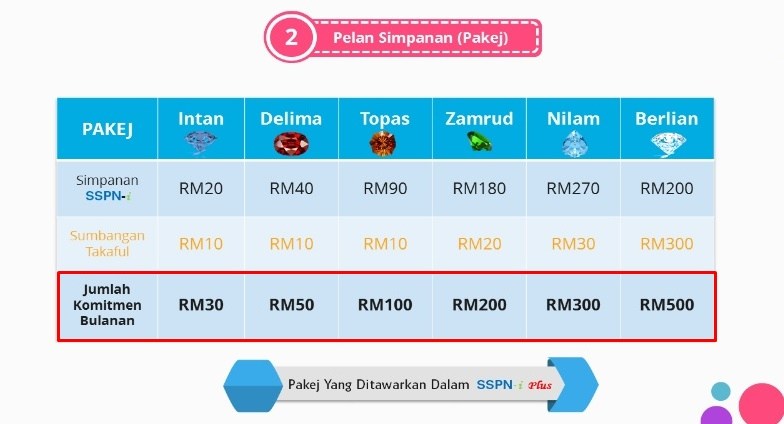 2 Pelan Simpanan (Pakej)

| PAKEJ | Intan | Delima | Topas | Zamrud | Nilam | Berlian |
|---|---|---|---|---|---|---|
| Simpanan SSPN-i | RM20 | RM40 | RM90 | RM180 | RM270 | RM200 |
| Sumbangan Takaful | RM10 | RM10 | RM10 | RM20 | RM30 | RM300 |
| Jumlah Komitmen Bulanan | RM30 | RM50 | RM100 | RM200 | RM300 | RM500 |

Pakej Yang Ditawarkan Dalam SSPN-i Plus